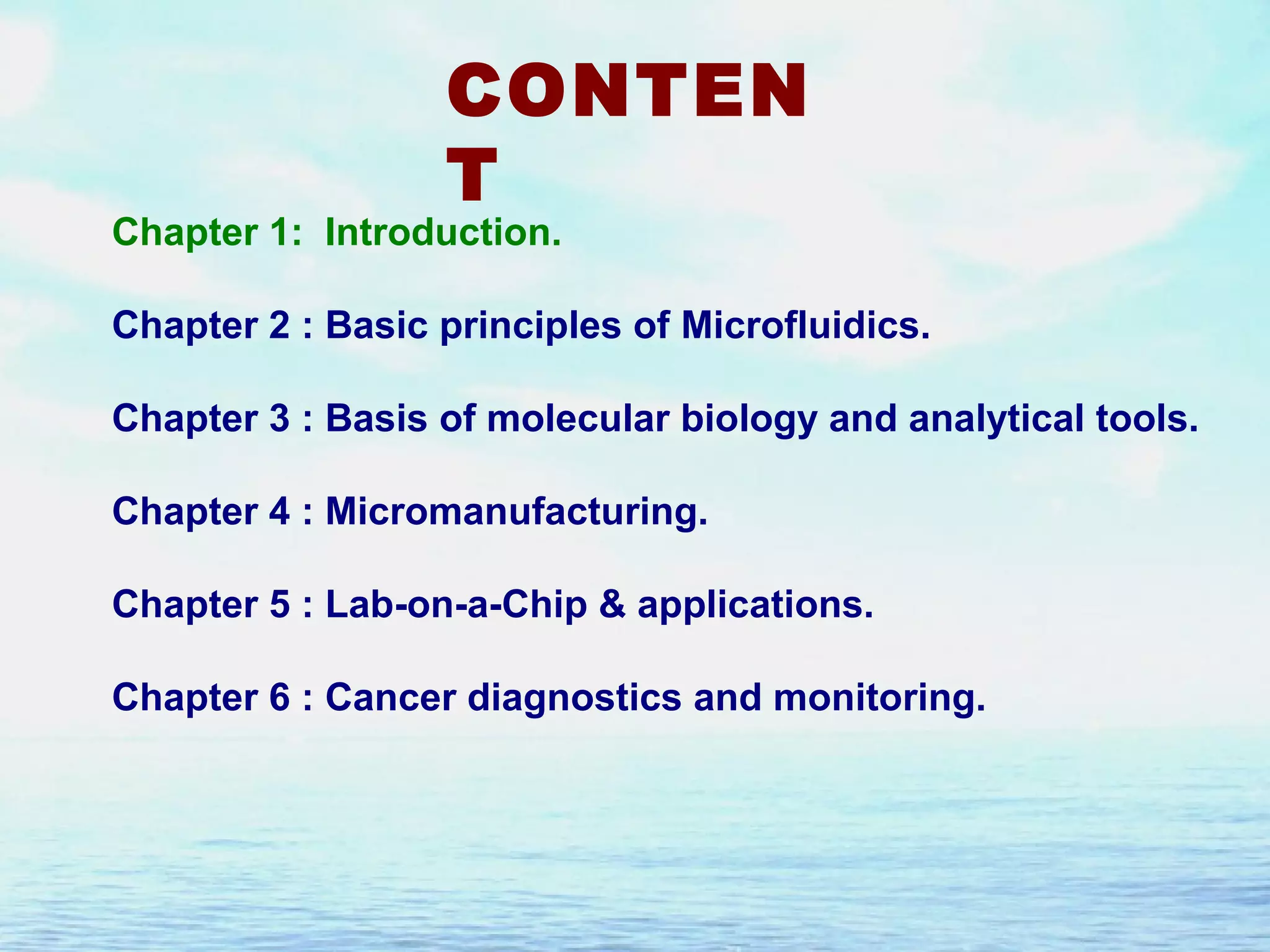 CONTENT

Chapter 1: Introduction.

Chapter 2 : Basic principles of Microfluidics.

Chapter 3 : Basis of molecular biology and analytical tools.

Chapter 4 : Micromanufacturing.

Chapter 5 : Lab-on-a-Chip & applications.

Chapter 6 : Cancer diagnostics and monitoring.